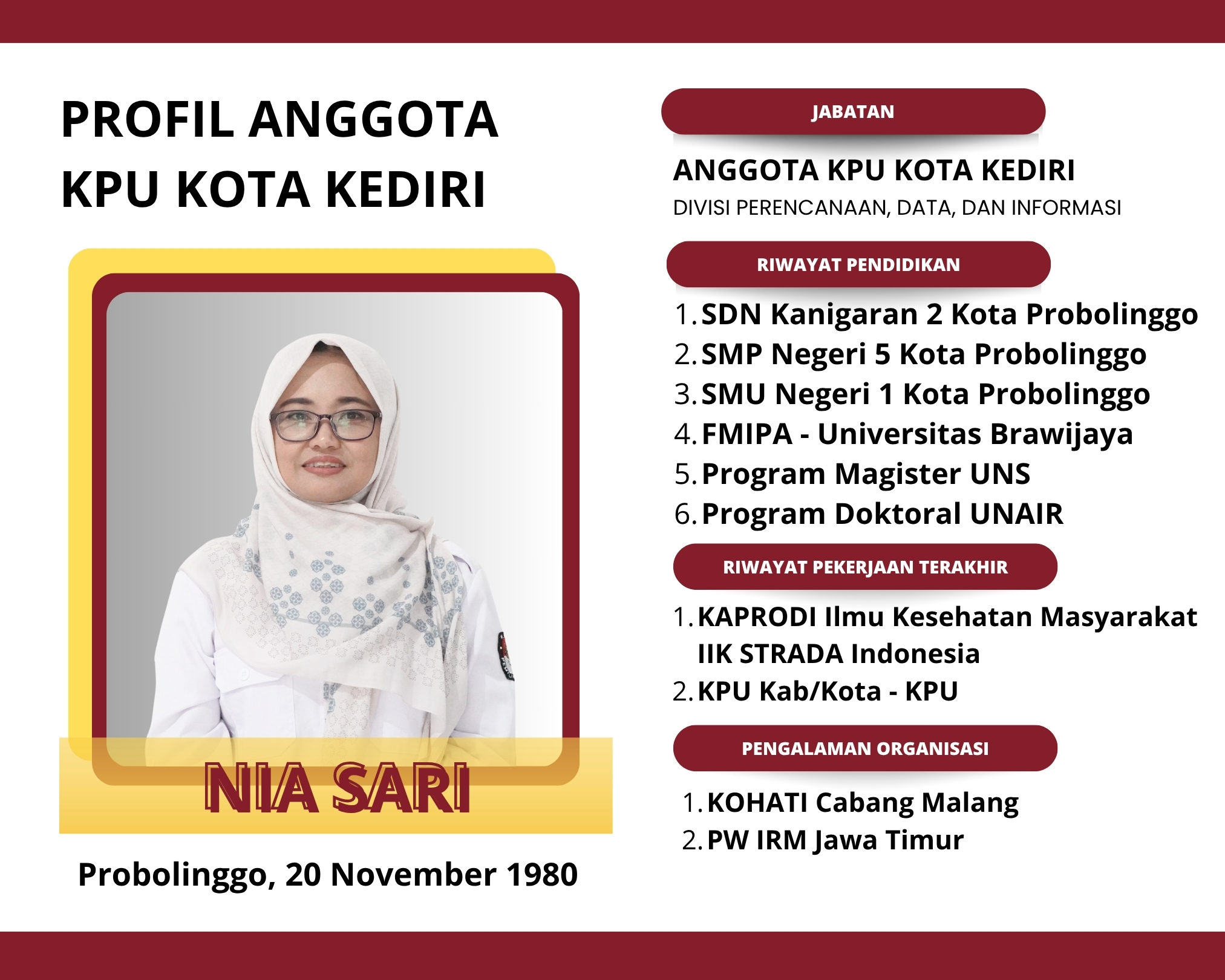 PROFIL ANGGOTA
KPU KOTA KEDIRI

NIA SARI

Probolinggo, 20 November 1980

JABATAN

ANGGOTA KPU KOTA KEDIRI
DIVISI PERENCANAAN, DATA, DAN INFORMASI

RIWAYAT PENDIDIKAN

1. SDN Kanigaran 2 Kota Probolinggo
2. SMP Negeri 5 Kota Probolinggo
3. SMU Negeri 1 Kota Probolinggo
4. FMIPA - Universitas Brawijaya
5. Program Magister UNS
6. Program Doktoral UNAIR

RIWAYAT PEKERJAAN TERAKHIR

1. KAPRODI Ilmu Kesehatan Masyarakat IIK STRADA Indonesia
2. KPU Kab/Kota - KPU

PENGALAMAN ORGANISASI

1. KOHATI Cabang Malang
2. PW IRM Jawa Timur